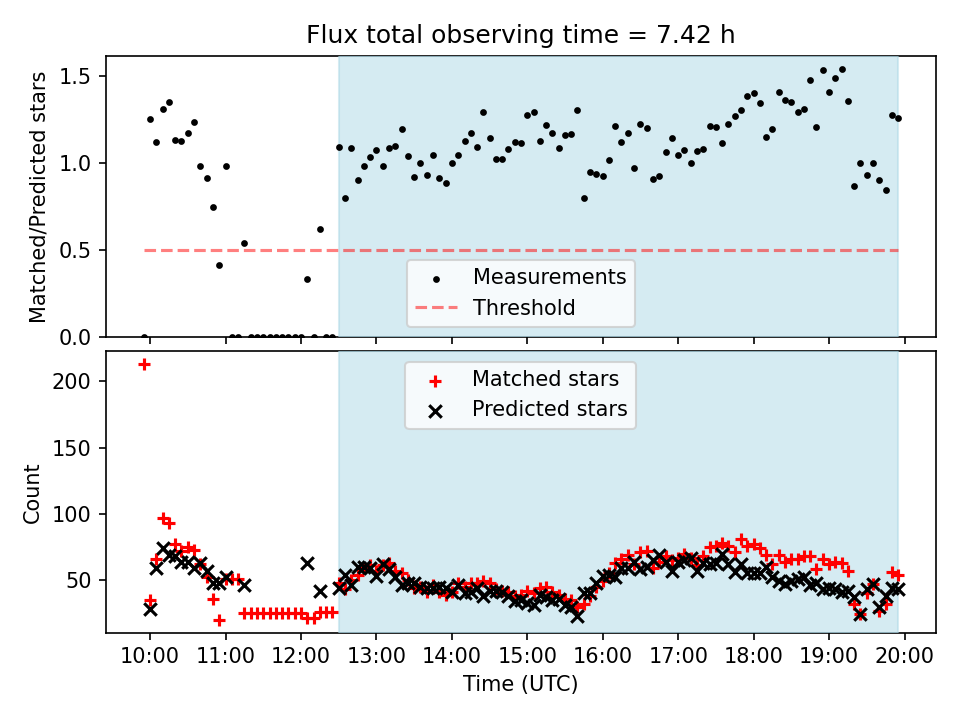 Flux total observing time = 7.42 h

Matched/Predicted stars

1.5
1.0
0.5
0.0

Measurements
Threshold

Count

200
150
100
50

Matched stars
Predicted stars

10:00 11:00 12:00 13:00 14:00 15:00 16:00 17:00 18:00 19:00 20:00

Time (UTC)